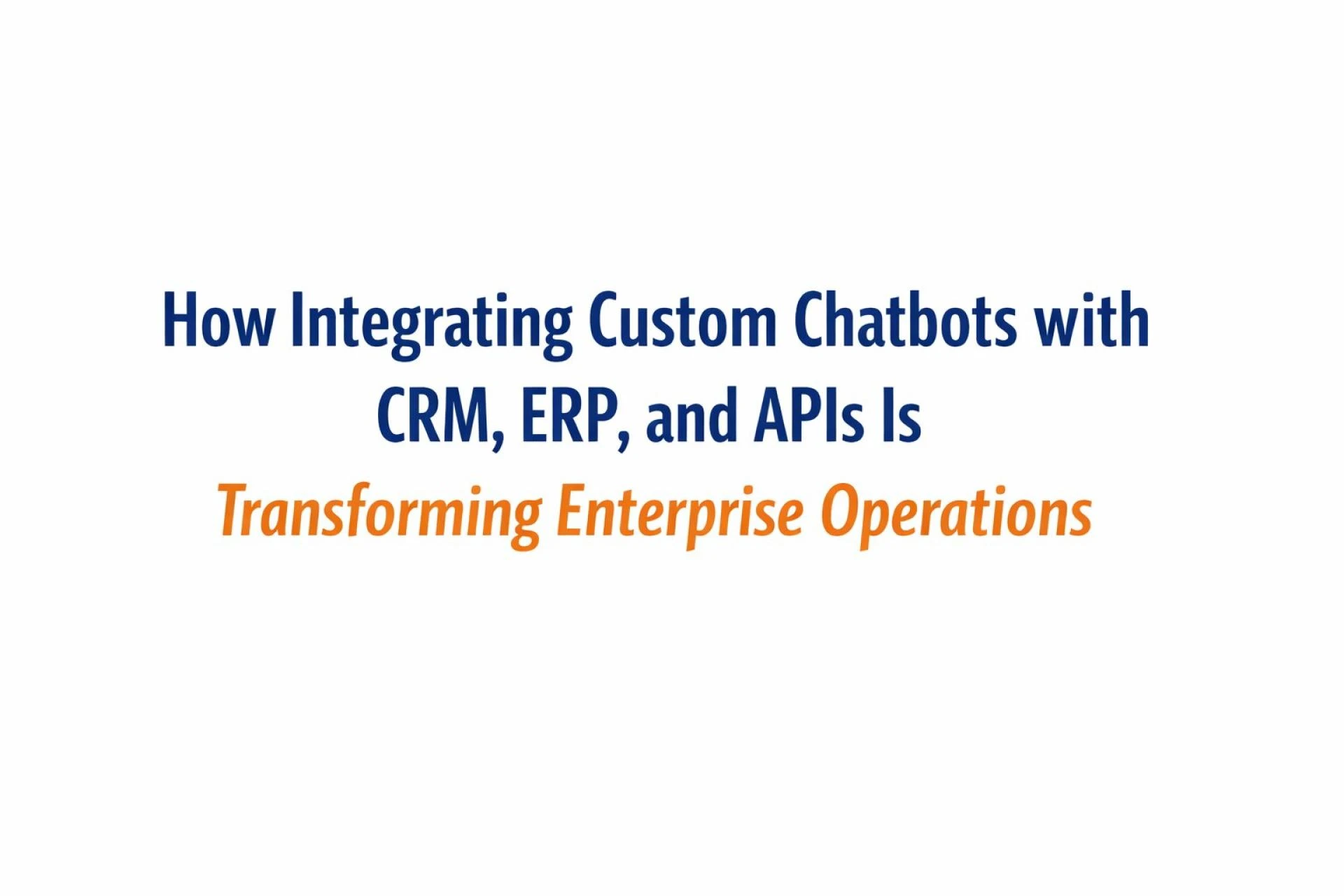 How Integrating Custom Chatbots with CRM, ERP, and APIs Is Transforming Enterprise Operations